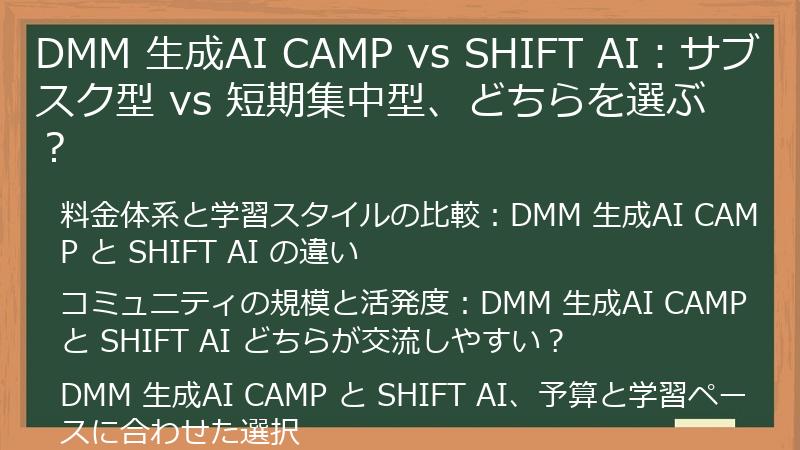 DMM 生成AI CAMP vs SHIFT AI：サブスク型 vs 短期集中型、どちらを選ぶ？

料金体系と学習スタイルの比較：DMM 生成AI CAMP と SHIFT AI の違い

コミュニティの規模と活発度：DMM 生成AI CAMP と SHIFT AI どちらが交流しやすい？

DMM 生成AI CAMP と SHIFT AI、予算と学習ペースに合わせた選択